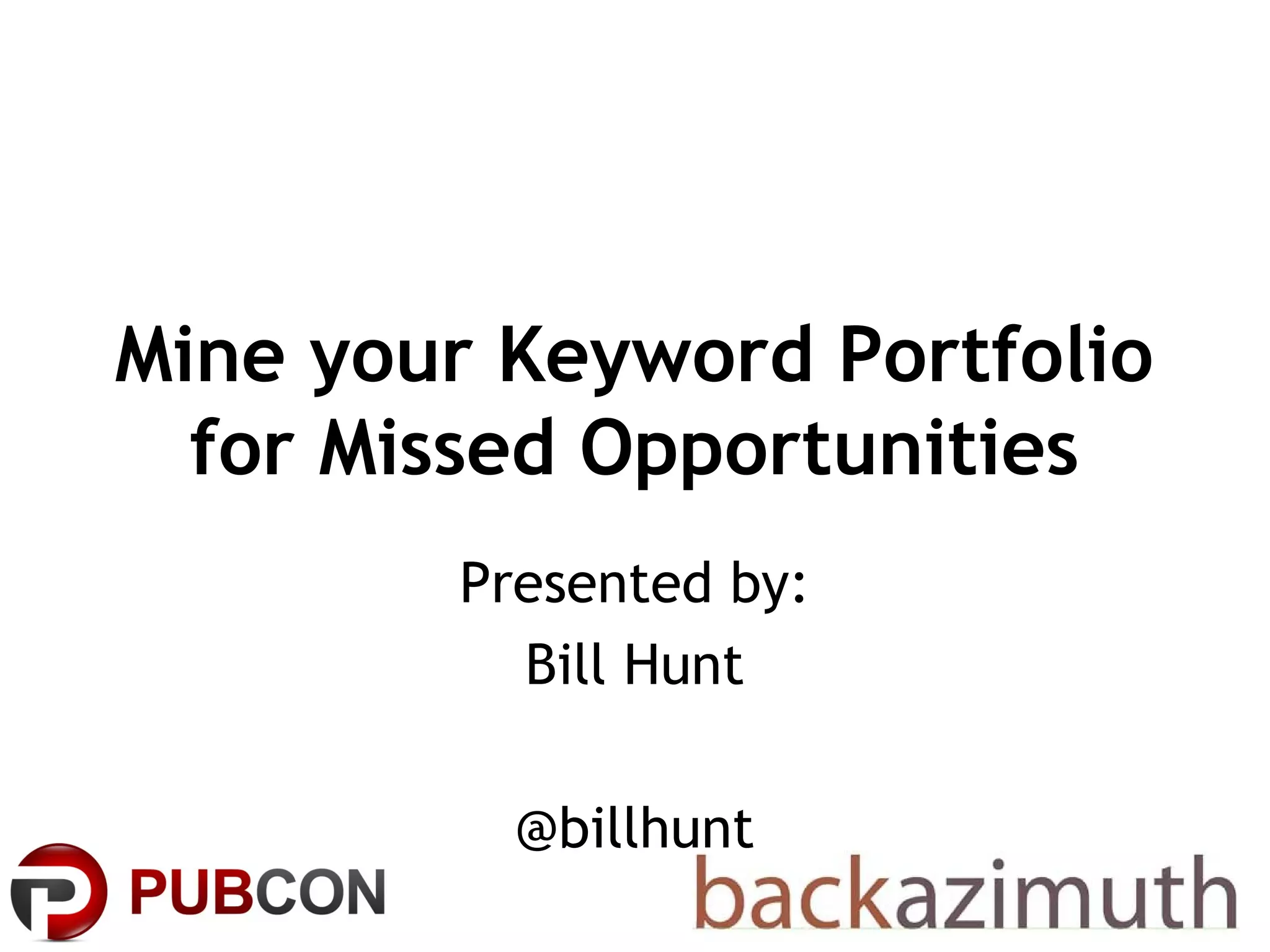 Mine your Keyword Portfolio for Missed Opportunities

Presented by:

Bill Hunt

@billhunt

PUBCON

backazimuth